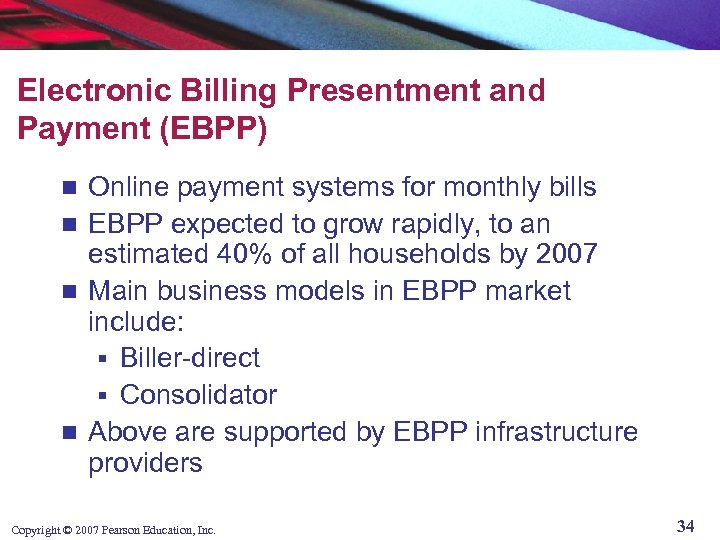 Electronic Billing Presentment and Payment (EBPP)

- Online payment systems for monthly bills
- EBPP expected to grow rapidly, to an estimated 40% of all households by 2007
- Main business models in EBPP market include:
  - Biller-direct
  - Consolidator
- Above are supported by EBPP infrastructure providers

Copyright © 2007 Pearson Education, Inc.

34